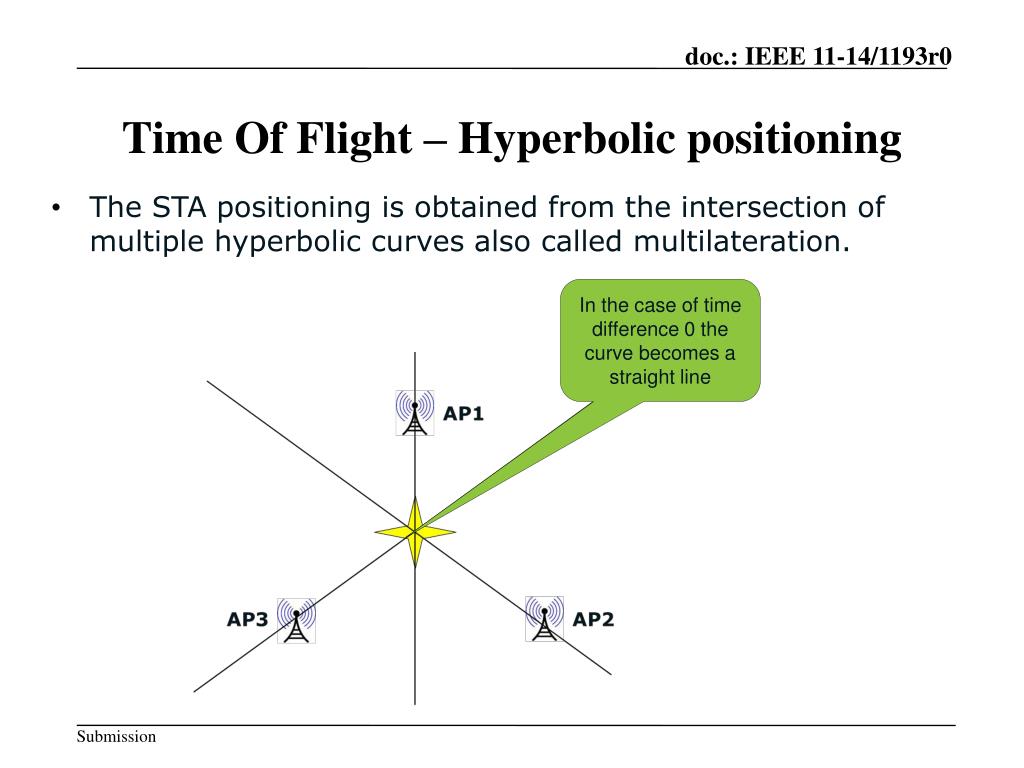 doc.: IEEE 11-14/1193r0

Time Of Flight – Hyperbolic positioning

• The STA positioning is obtained from the intersection of multiple hyperbolic curves also called multilateration.

In the case of time difference 0 the curve becomes a straight line

AP1

AP3

AP2

Submission